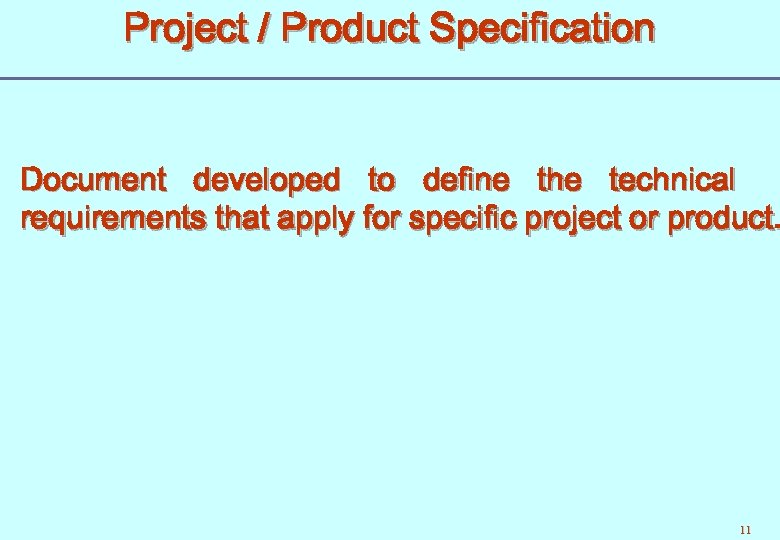 Project / Product Specification

Document developed to define the technical requirements that apply for specific project or product.

11